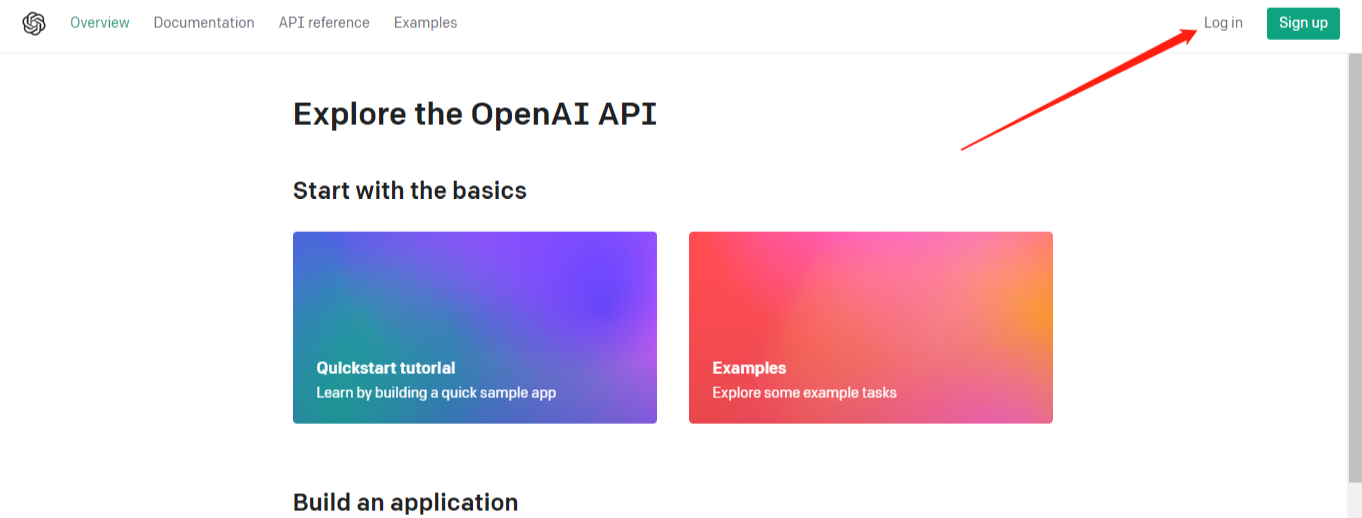 Overview Documentation API reference Examples

Log in Sign up

Explore the OpenAI API

Start with the basics

Quickstart tutorial
Learn by building a quick sample app

Examples
Explore some example tasks

Build an application